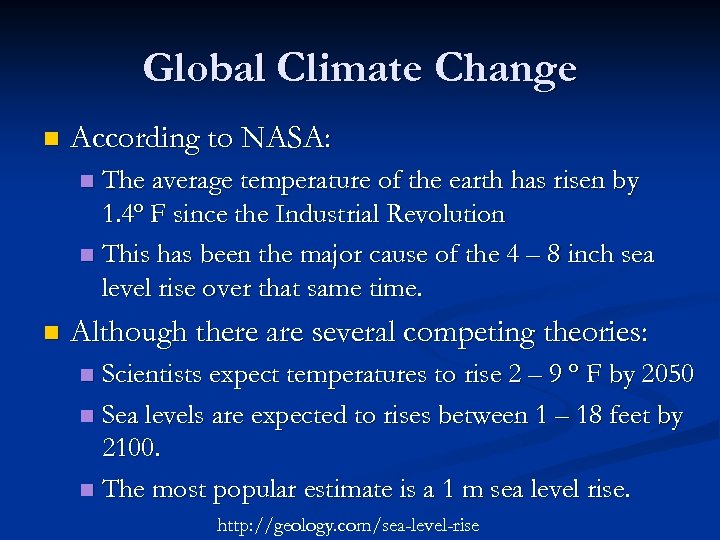 Global Climate Change

According to NASA:

The average temperature of the earth has risen by 1.4º F since the Industrial Revolution

This has been the major cause of the 4 – 8 inch sea level rise over that same time.

Although there are several competing theories:

Scientists expect temperatures to rise 2 – 9 º F by 2050

Sea levels are expected to rises between 1 – 18 feet by 2100.

The most popular estimate is a 1 m sea level rise.

http://geology.com/sea-level-rise